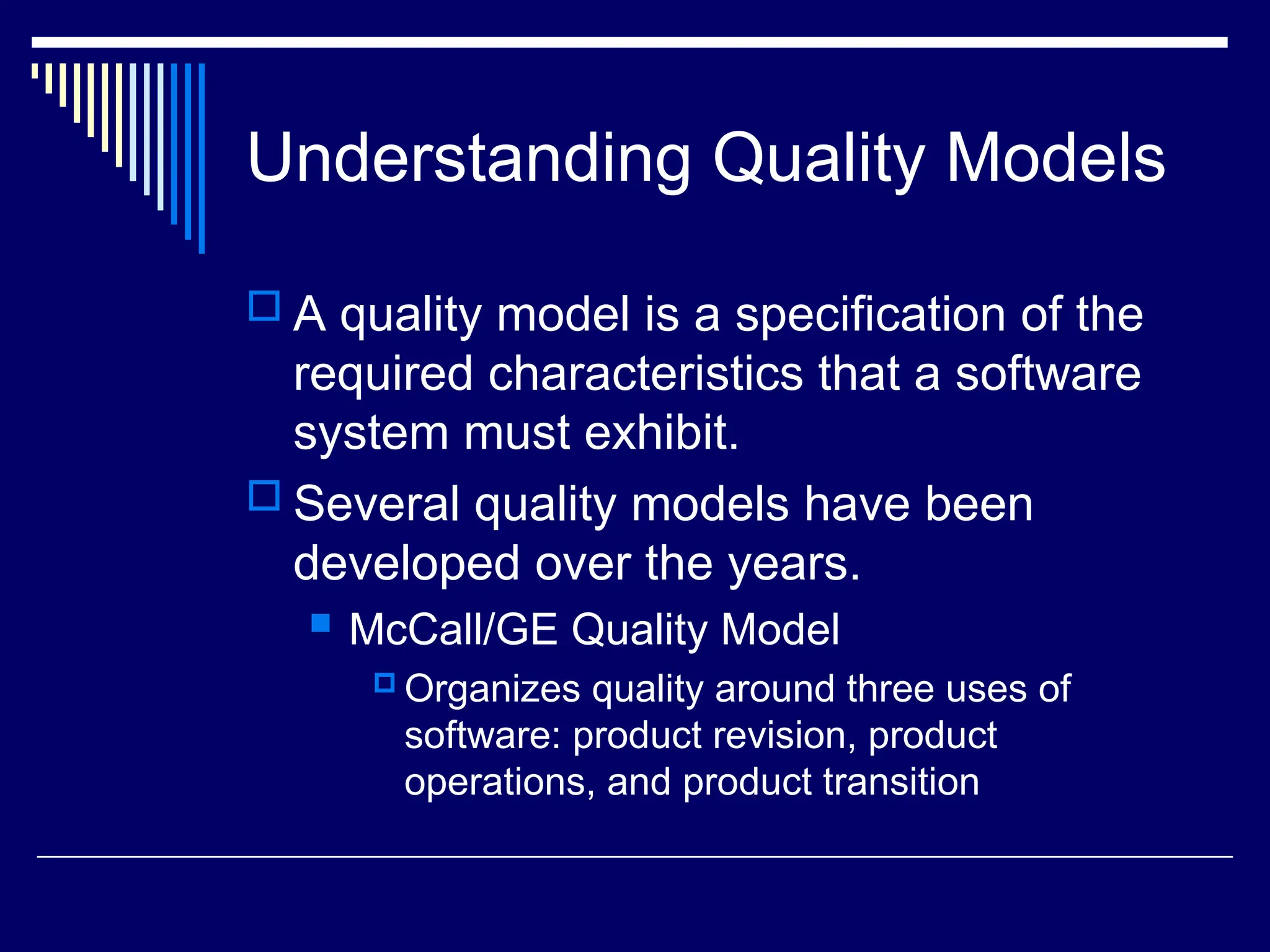 Understanding Quality Models

A quality model is a specification of the required characteristics that a software system must exhibit.

Several quality models have been developed over the years.

McCall/GE Quality Model

Organizes quality around three uses of software: product revision, product operations, and product transition